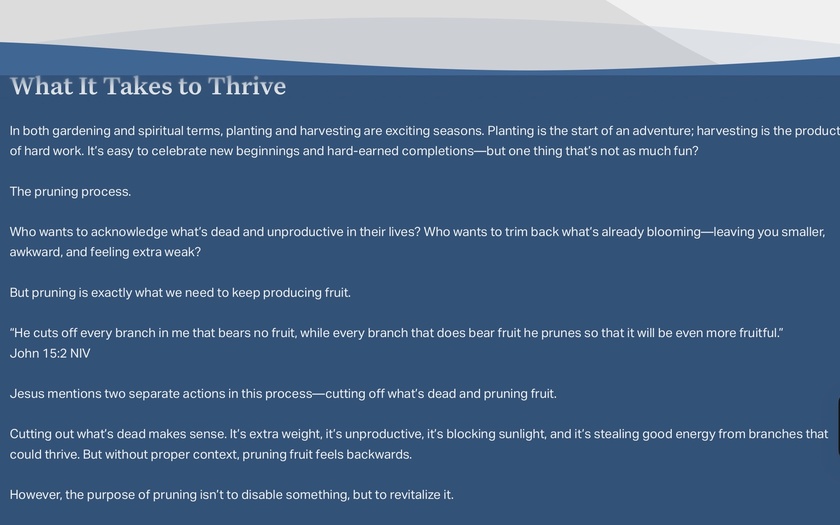 What It Takes to Thrive

In both gardening and spiritual terms, planting and harvesting are exciting seasons. Planting is the start of an adventure; harvesting is the product of hard work. It's easy to celebrate new beginnings and hard-earned completions—but one thing that's not as much fun?

The pruning process.

Who wants to acknowledge what's dead and unproductive in their lives? Who wants to trim back what's already blooming—leaving you smaller, awkward, and feeling extra weak?

But pruning is exactly what we need to keep producing fruit.

"He cuts off every branch in me that bears no fruit, while every branch that does bear fruit he prunes so that it will be even more fruitful."
John 15:2 NIV

Jesus mentions two separate actions in this process—cutting off what's dead and pruning fruit.

Cutting out what's dead makes sense. It's extra weight, it's unproductive, it's blocking sunlight, and it's stealing good energy from branches that could thrive. But without proper context, pruning fruit feels backwards.

However, the purpose of pruning isn't to disable something, but to revitalize it.